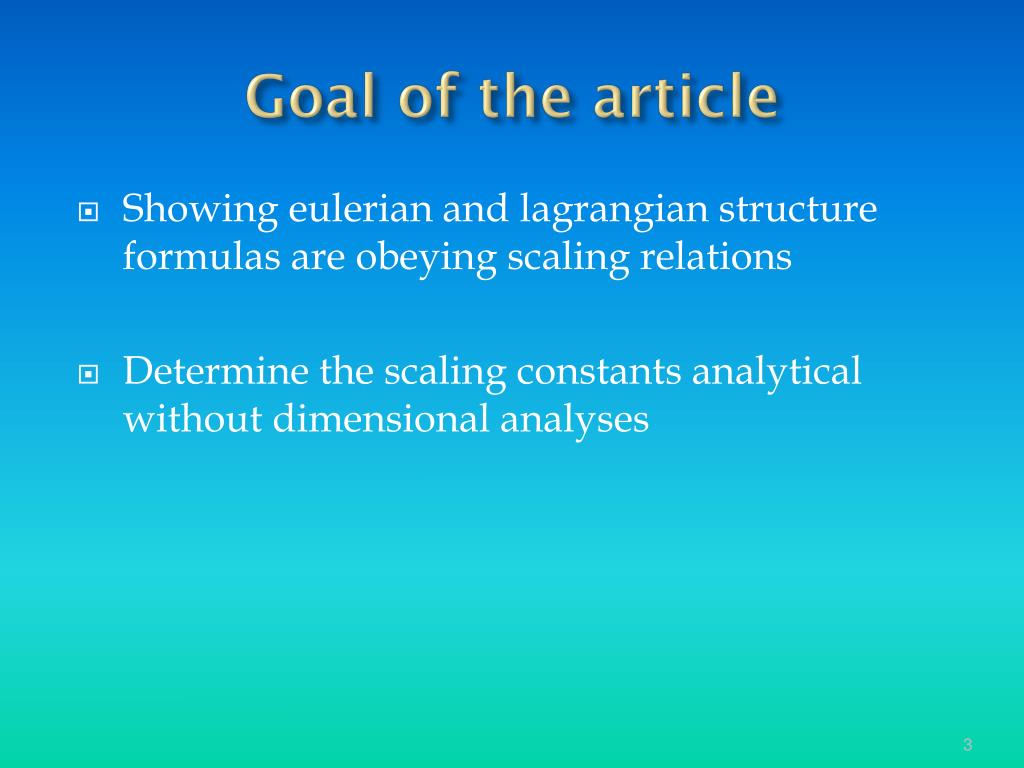 Goal of the article

Showing eulerian and lagrangian structure formulas are obeying scaling relations

Determine the scaling constants analytical without dimensional analyses

3